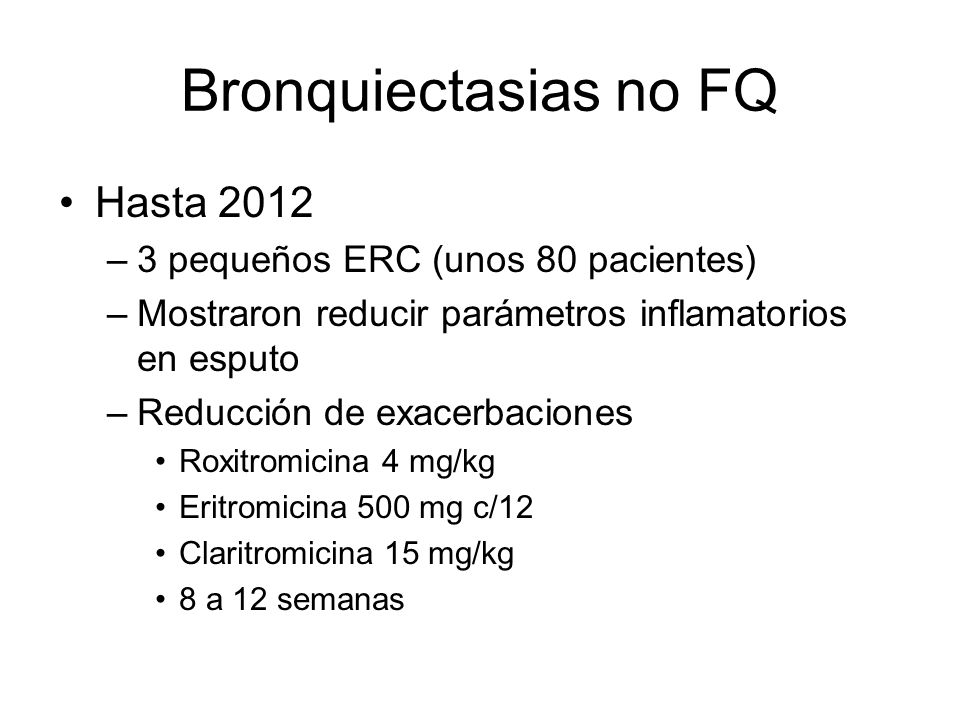 Bronquiectasias no FQ

• Hasta 2012
– 3 pequeños ERC (unos 80 pacientes)
– Mostraron reducir parámetros inflamatorios en esputo
– Reducción de exacerbaciones
• Roxitromicina 4 mg/kg
• Eritromicina 500 mg c/12
• Claritromicina 15 mg/kg
• 8 a 12 semanas